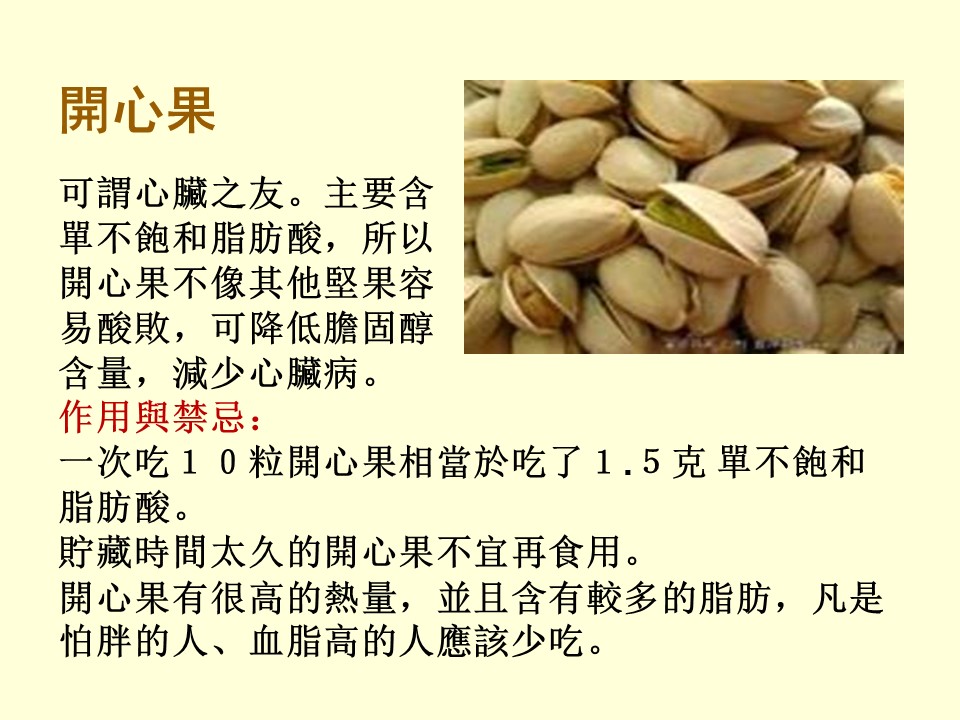 開心果

可謂心臟之友。主要含單不飽和脂肪酸，所以開心果不像其他堅果容易酸敗，可降低膽固醇含量，減少心臟病。

作用與禁忌：

一次吃１０粒開心果相當於吃了１.５克 單不飽和脂肪酸。

貯藏時間太久的開心果不宜再食用。

開心果有很高的熱量，並且含有較多的脂肪，凡是怕胖的人、血脂高的人應該少吃。